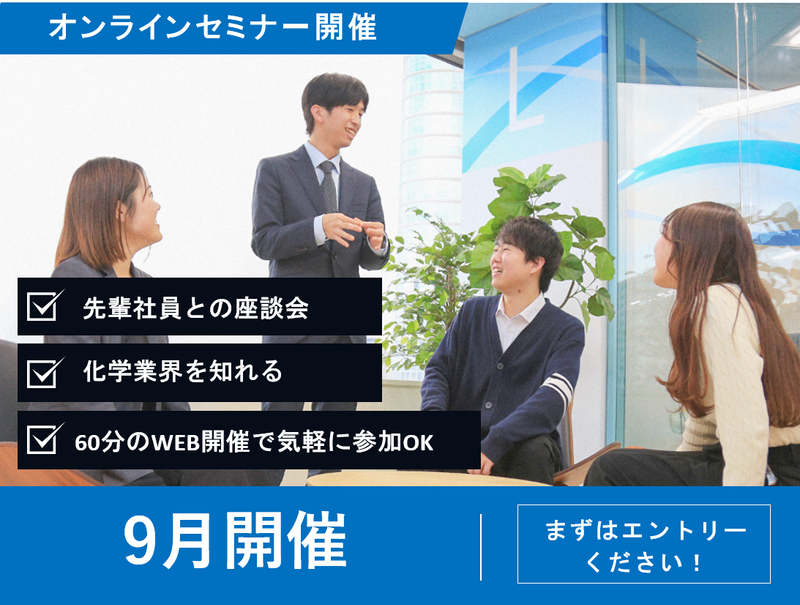 オンラインセミナー開催

先輩社員との座談会

化学業界を知れる

60分のWEB開催で気軽に参加OK

9月開催

まずはエントリーください！